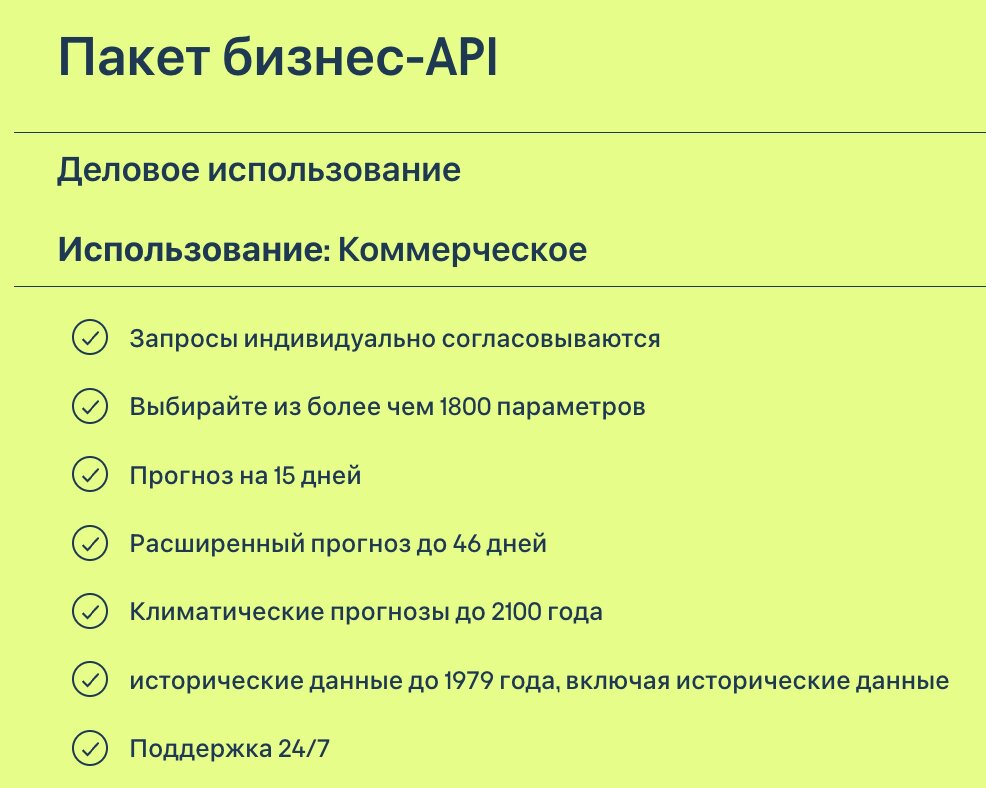 Пакет бизнес-API

Деловое использование

Использование: Коммерческое

Запросы индивидуально согласовываются

Выбирайте из более чем 1800 параметров

Прогноз на 15 дней

Расширенный прогноз до 46 дней

Климатические прогнозы до 2100 года

исторические данные до 1979 года, включая исторические данные

Поддержка 24/7